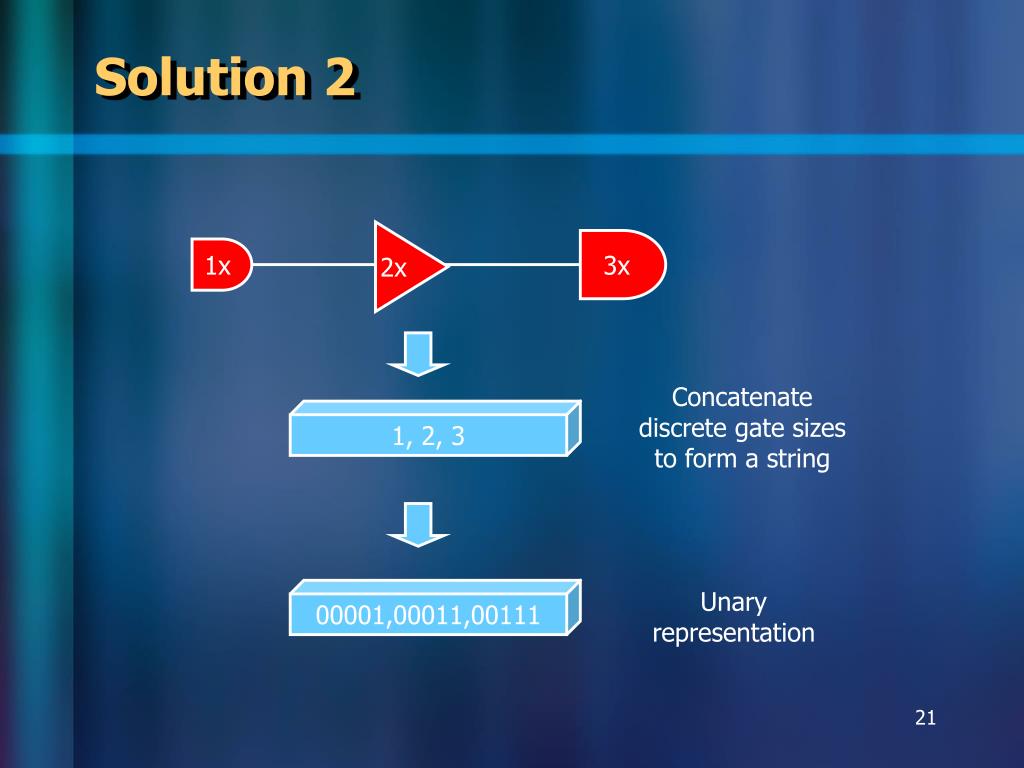 Solution 2

1x

2x

3x

1, 2, 3

Concatenate discrete gate sizes to form a string

00001,00011,00111

Unary representation

21